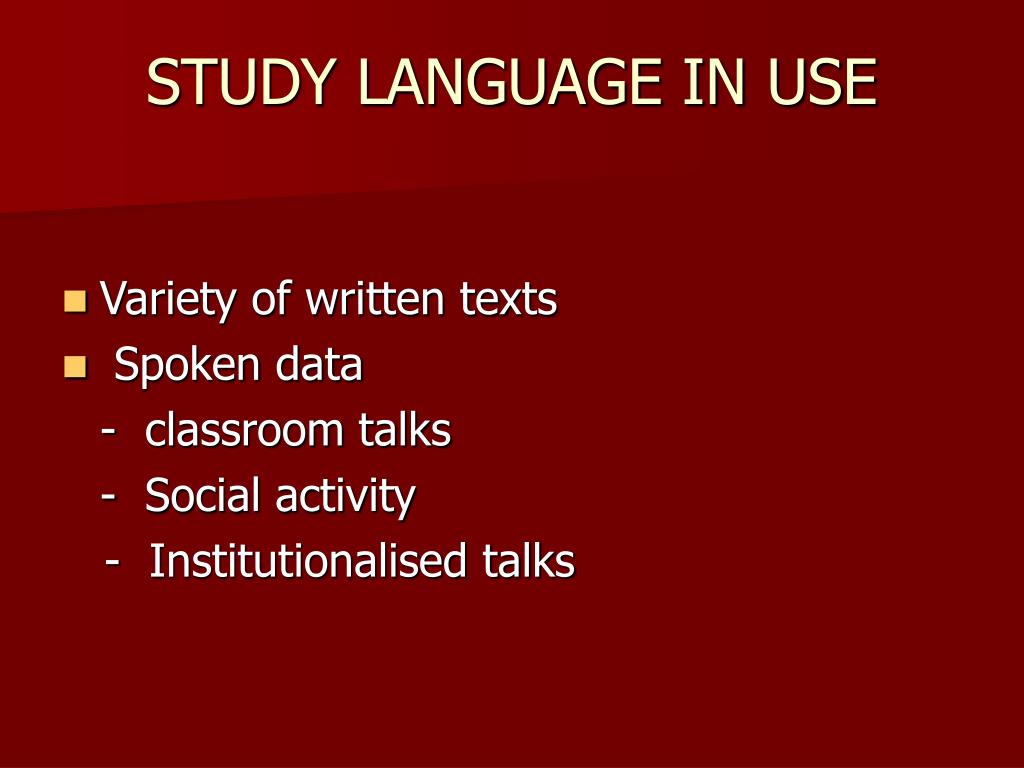 STUDY LANGUAGE IN USE

Variety of written texts
Spoken data
- classroom talks
- Social activity
- Institutionalised talks